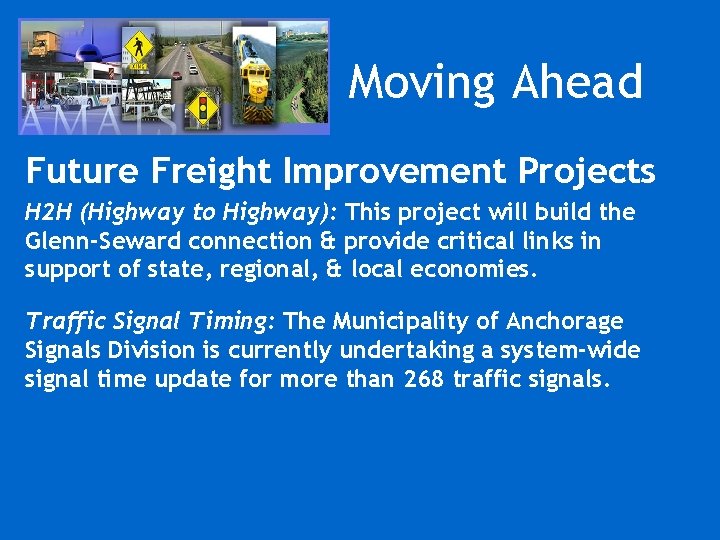 AMATS

Moving Ahead

Future Freight Improvement Projects

H2H (Highway to Highway): This project will build the Glenn-Seward connection & provide critical links in support of state, regional, & local economies.

Traffic Signal Timing: The Municipality of Anchorage Signals Division is currently undertaking a system-wide signal time update for more than 268 traffic signals.